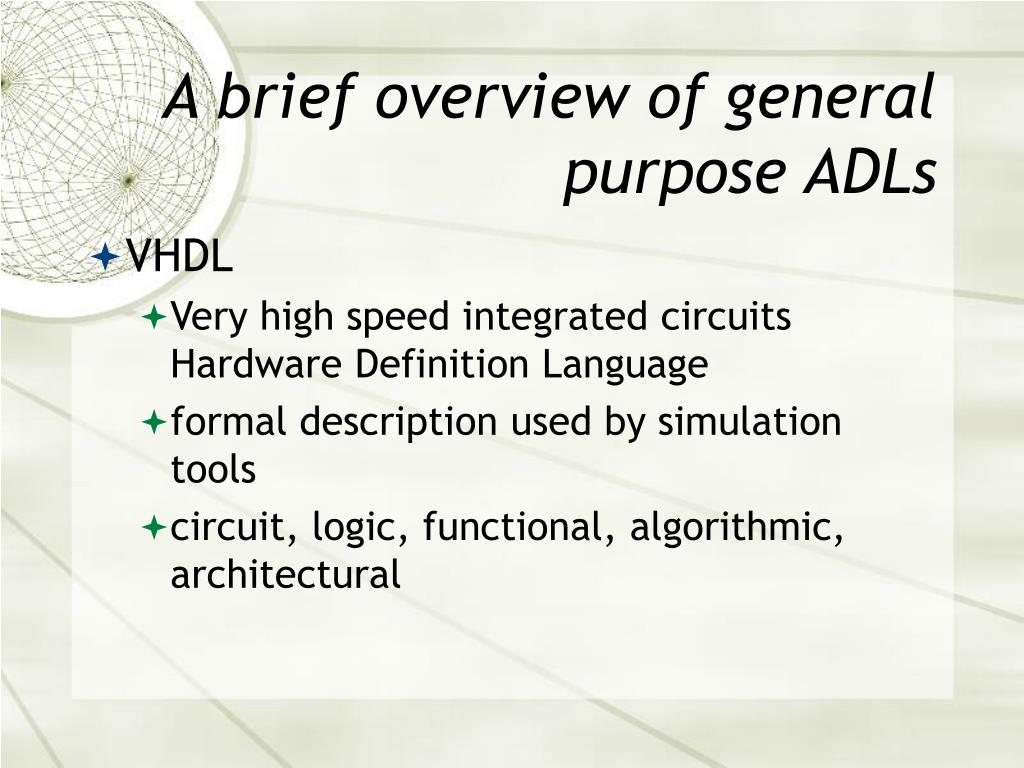 A brief overview of general purpose ADLs

VHDL

Very high speed integrated circuits Hardware Definition Language

formal description used by simulation tools

circuit, logic, functional, algorithmic, architectural